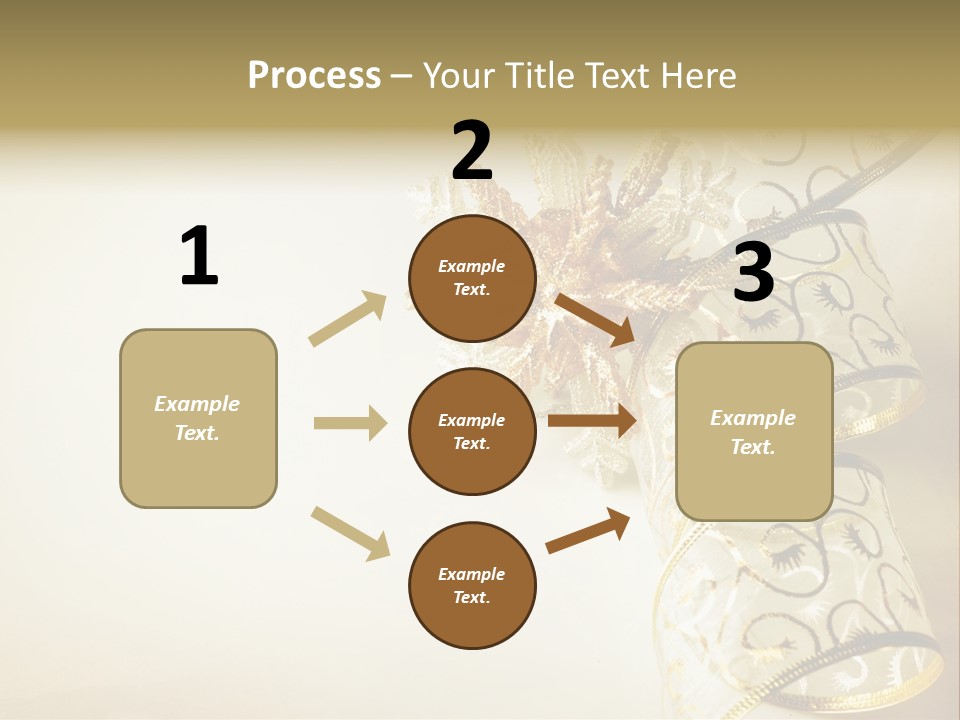 Process – Your Title Text Here

1

Example Text.

2

Example Text.

Example Text.

Example Text.

3

Example Text.